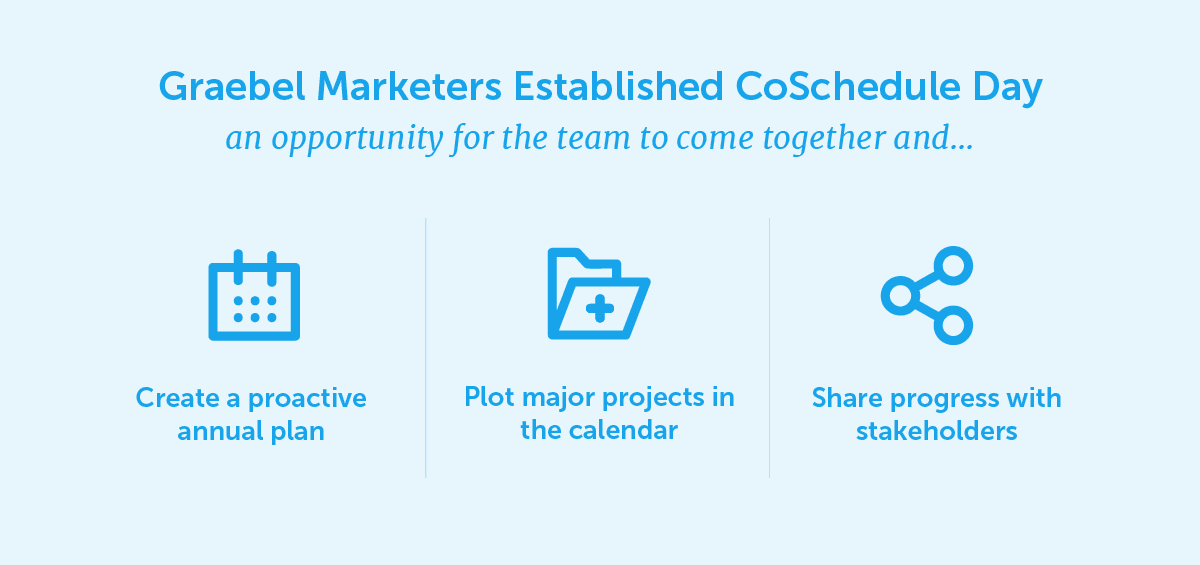 Graebel Marketers Established CoSchedule Day
an opportunity for the team to come together and...

Create a proactive annual plan

Plot major projects in the calendar

Share progress with stakeholders